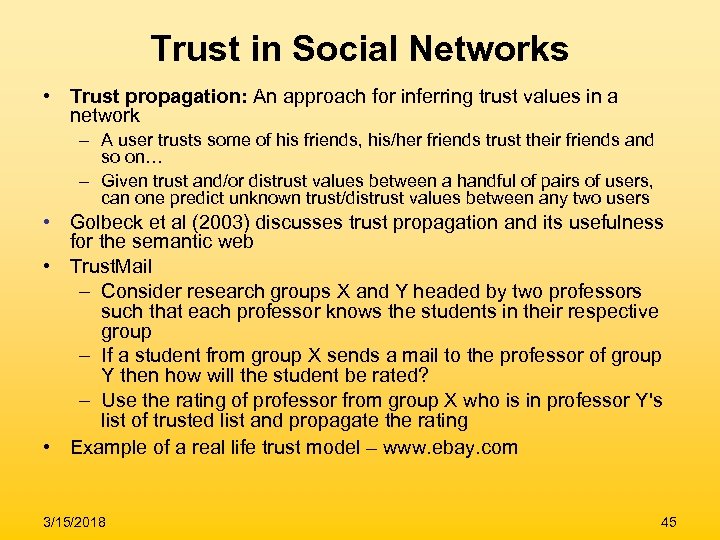 Trust in Social Networks

• Trust propagation: An approach for inferring trust values in a network
– A user trusts some of his friends, his/her friends trust their friends and so on…
– Given trust and/or distrust values between a handful of pairs of users, can one predict unknown trust/distrust values between any two users
• Golbeck et al (2003) discusses trust propagation and its usefulness for the semantic web
• TrustMail
– Consider research groups X and Y headed by two professors such that each professor knows the students in their respective group
– If a student from group X sends a mail to the professor of group Y then how will the student be rated?
– Use the rating of professor from group X who is in professor Y's list of trusted list and propagate the rating
• Example of a real life trust model – www.ebay.com

3/15/2018

45